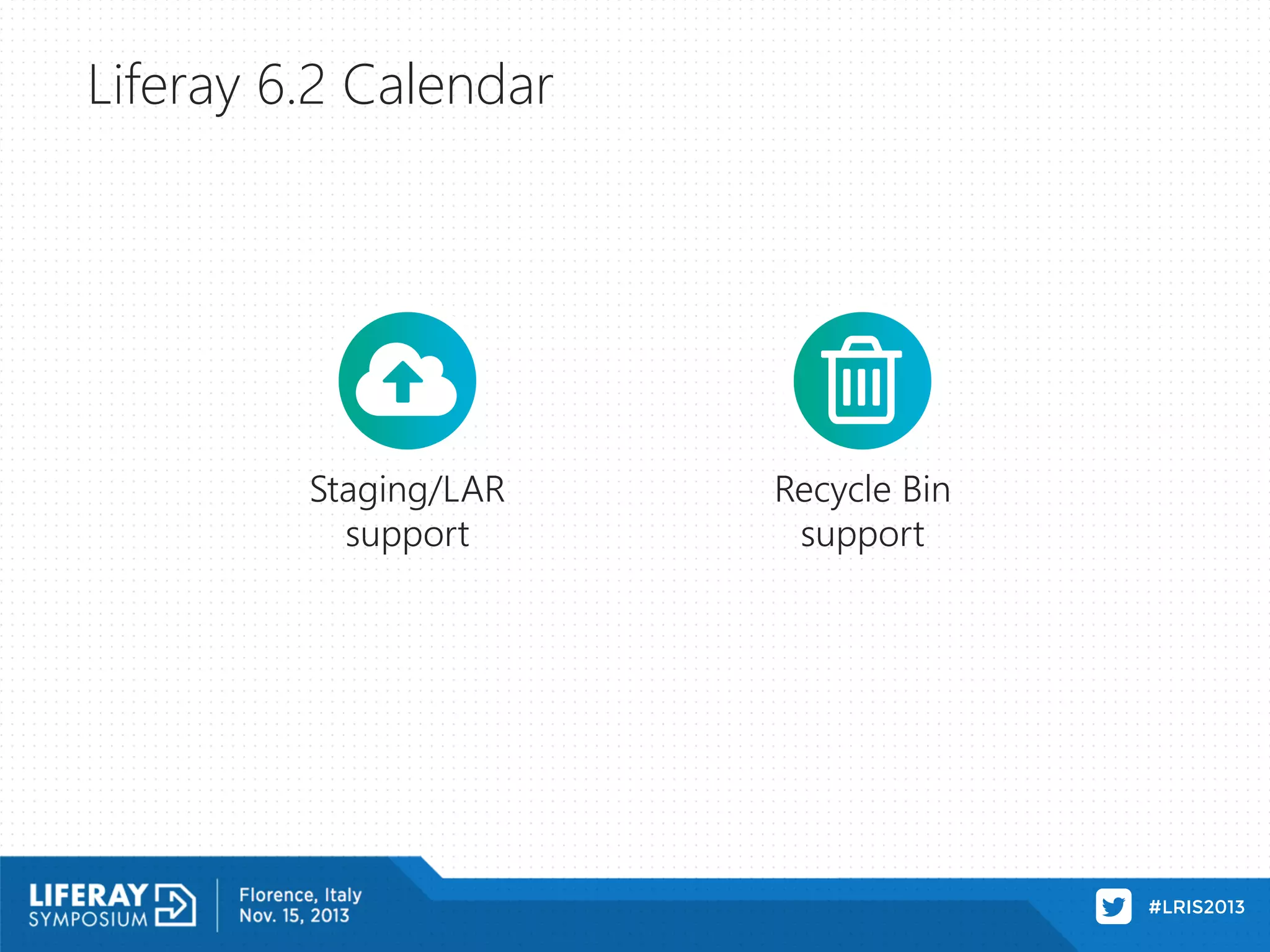 Liferay 6.2 Calendar

Staging/LAR support

Recycle Bin support

LIFERAY SYMPOSIUM

Florence, Italy
Nov. 15, 2013

#LRIS2013